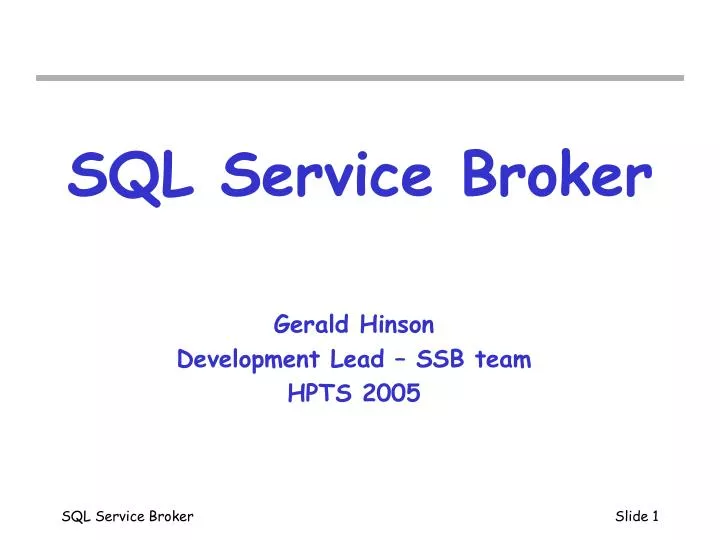 SQL Service Broker

Gerald Hinson
Development Lead – SSB team
HPTS 2005

SQL Service Broker

Slide 1